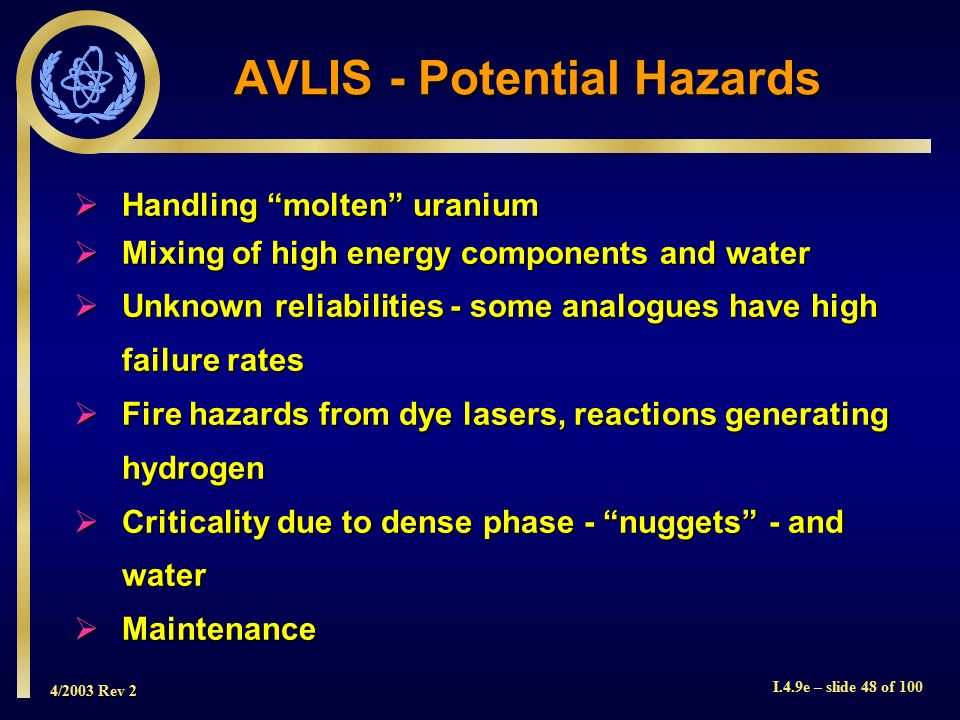 AVLIS - Potential Hazards

➢ Handling “molten” uranium

➢ Mixing of high energy components and water

➢ Unknown reliabilities - some analogues have high failure rates

➢ Fire hazards from dye lasers, reactions generating hydrogen

➢ Criticality due to dense phase - “nuggets” - and water

➢ Maintenance

4/2003 Rev 2

I.4.9e – slide 48 of 100